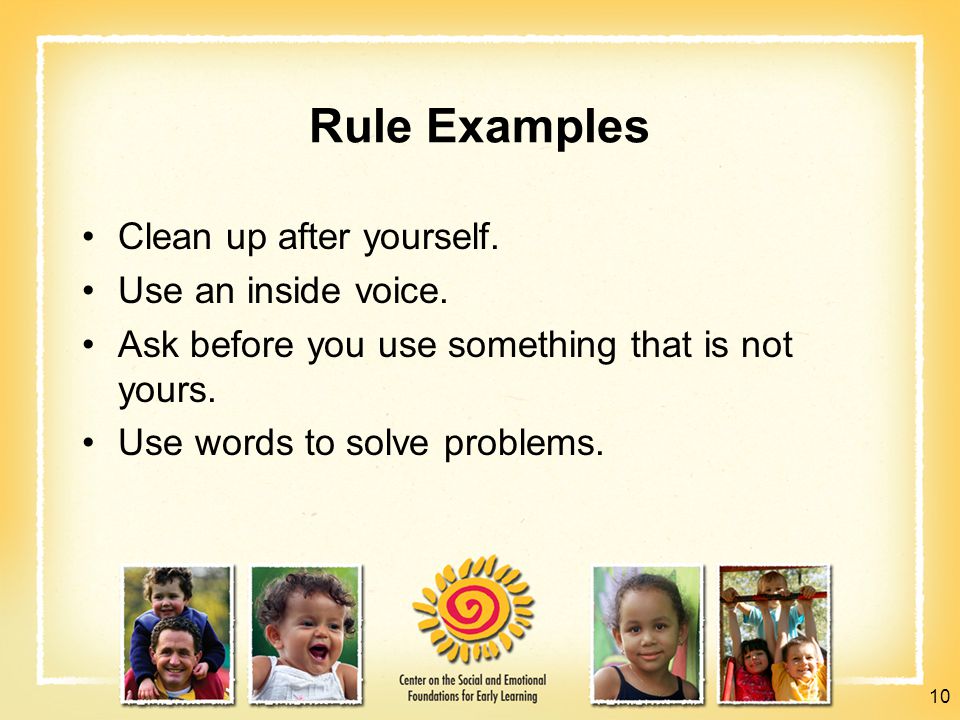 Rule Examples

• Clean up after yourself.
• Use an inside voice.
• Ask before you use something that is not yours.
• Use words to solve problems.

Center on the Social and Emotional Foundations for Early Learning

10